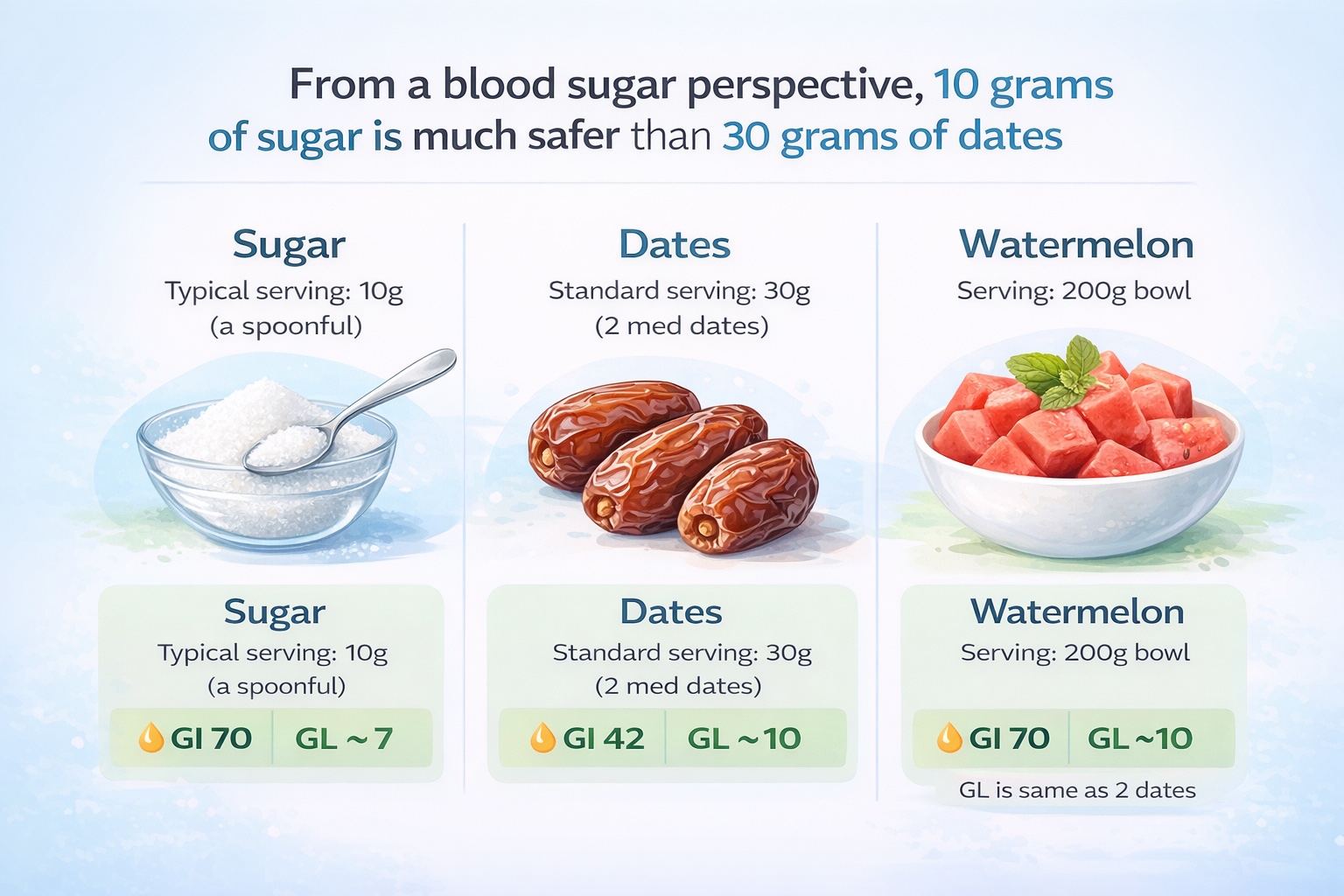 From a blood sugar perspective, 10 grams of sugar is much safer than 30 grams of dates

Sugar
Typical serving: 10g
(a spoonful)

Sugar
Typical serving: 10g
(a spoonful)

GI 70 GL ~ 7

Dates
Standard serving: 30g
(2 med dates)

Dates
Standard serving: 30g
(2 med dates)

GI 42 GL ~10

Watermelon
Serving: 200g bowl

Watermelon
Serving: 200g bowl

GI 70 GL ~10

GL is same as 2 dates